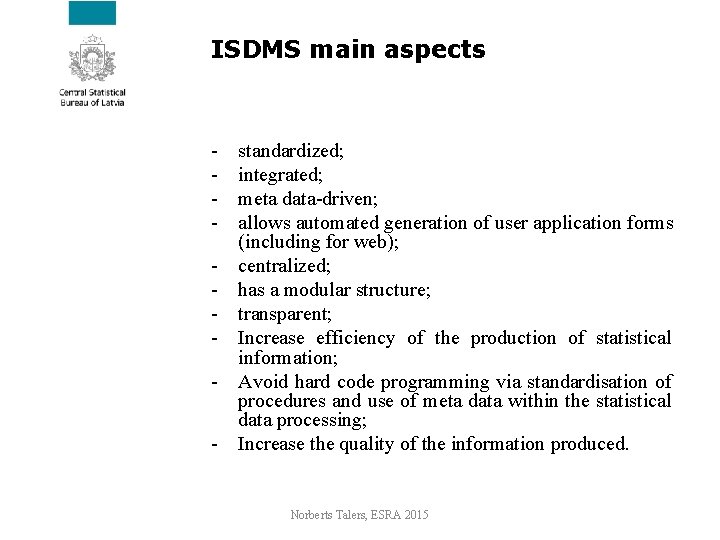 Central Statistical Bureau of Latvia

ISDMS main aspects

- standardized;
- integrated;
- meta data-driven;
- allows automated generation of user application forms (including for web);
- centralized;
- has a modular structure;
- transparent;
- Increase efficiency of the production of statistical information;
- Avoid hard code programming via standardisation of procedures and use of meta data within the statistical data processing;
- Increase the quality of the information produced.

Norberts Talers, ESRA 2015